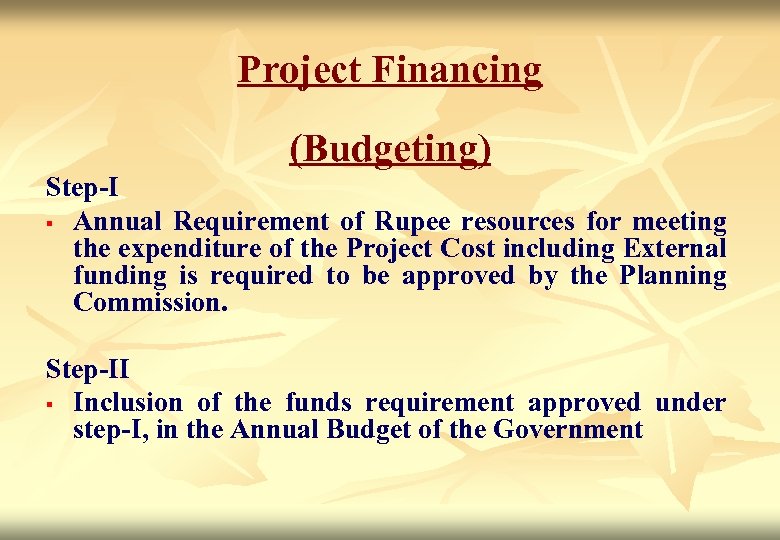 Project Financing

(Budgeting)

Step-I

▪ Annual Requirement of Rupee resources for meeting the expenditure of the Project Cost including External funding is required to be approved by the Planning Commission.

Step-II

▪ Inclusion of the funds requirement approved under step-I, in the Annual Budget of the Government